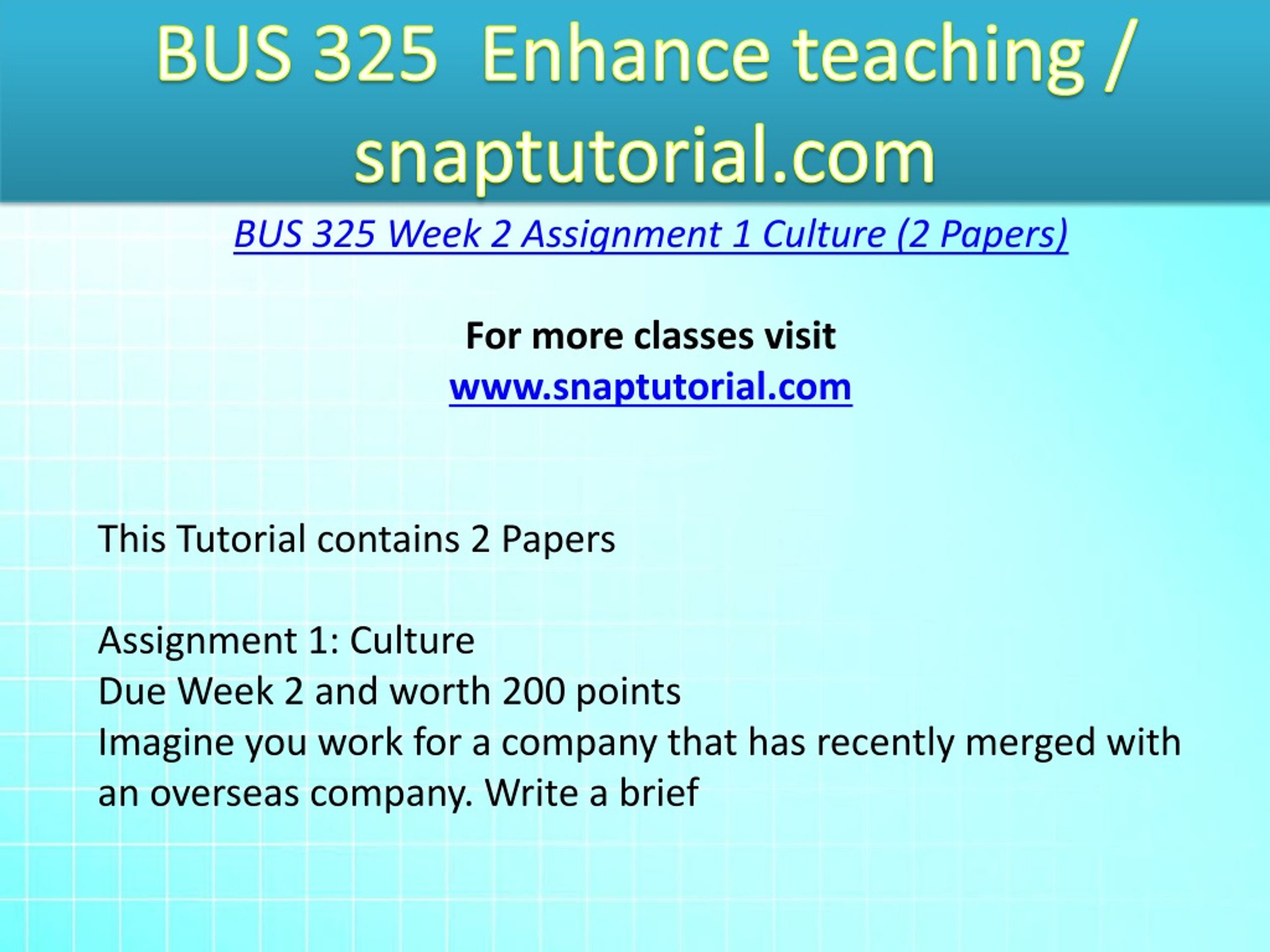 BUS 325 Enhance teaching / snaptutorial.com

BUS 325 Week 2 Assignment 1 Culture (2 Papers)

For more classes visit
www.snaptutorial.com

This Tutorial contains 2 Papers

Assignment 1: Culture
Due Week 2 and worth 200 points
Imagine you work for a company that has recently merged with an overseas company. Write a brief